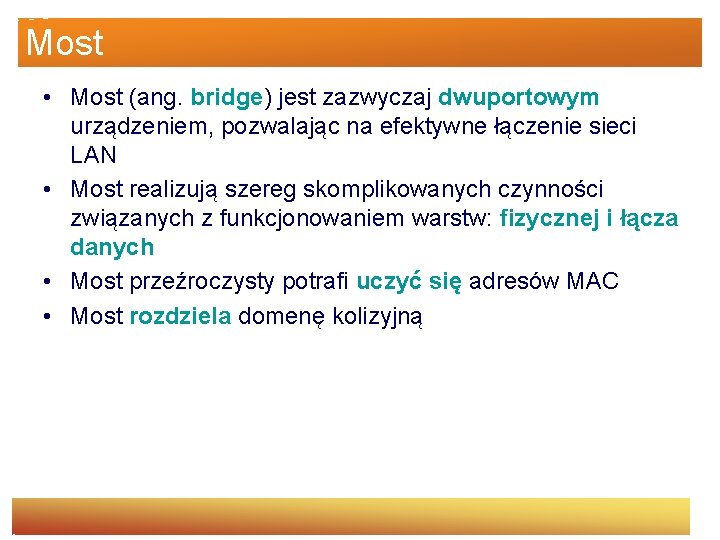 Most

• Most (ang. bridge) jest zazwyczaj dwuportowym urządzeniem, pozwalając na efektywne łączenie sieci LAN
• Most realizują szereg skomplikowanych czynności związanych z funkcjonowaniem warstw: fizycznej i łącza danych
• Most przeźroczysty potrafi uczyć się adresów MAC
• Most rozdziela domenę kolizyjną